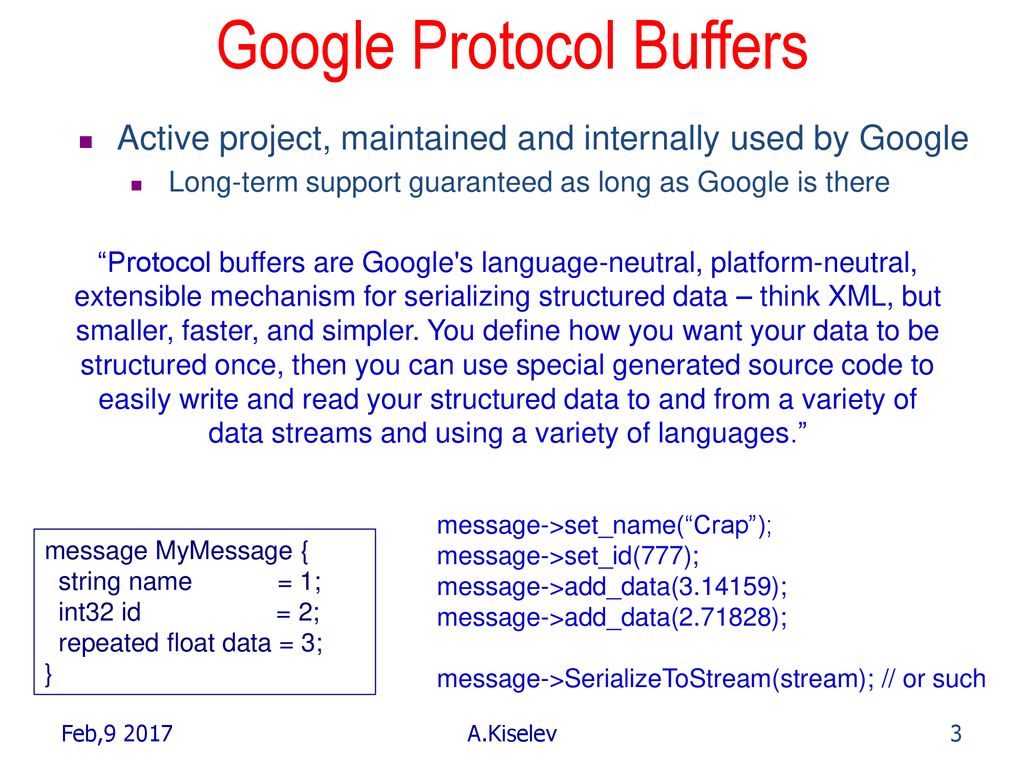 Google Protocol Buffers

Active project, maintained and internally used by Google

Long-term support guaranteed as long as Google is there

“Protocol buffers are Google's language-neutral, platform-neutral, extensible mechanism for serializing structured data – think XML, but smaller, faster, and simpler. You define how you want your data to be structured once, then you can use special generated source code to easily write and read your structured data to and from a variety of data streams and using a variety of languages.”

message MyMessage {
 string name = 1;
 int32 id = 2;
 repeated float data = 3;
}

message->set_name(“Crap”);
message->set_id(777);
message->add_data(3.14159);
message->add_data(2.71828);

message->SerializeToStream(stream); // or such

Feb,9 2017

A.Kiselev

3